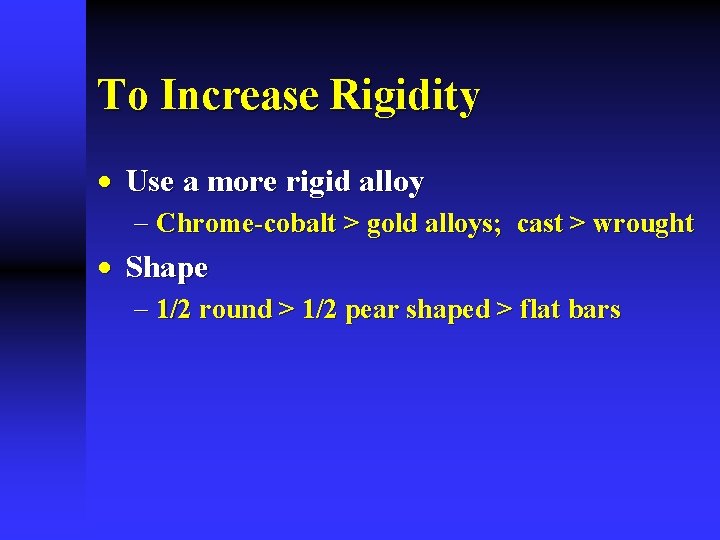 To Increase Rigidity

• Use a more rigid alloy

– Chrome-cobalt > gold alloys; cast > wrought

• Shape

– 1/2 round > 1/2 pear shaped > flat bars